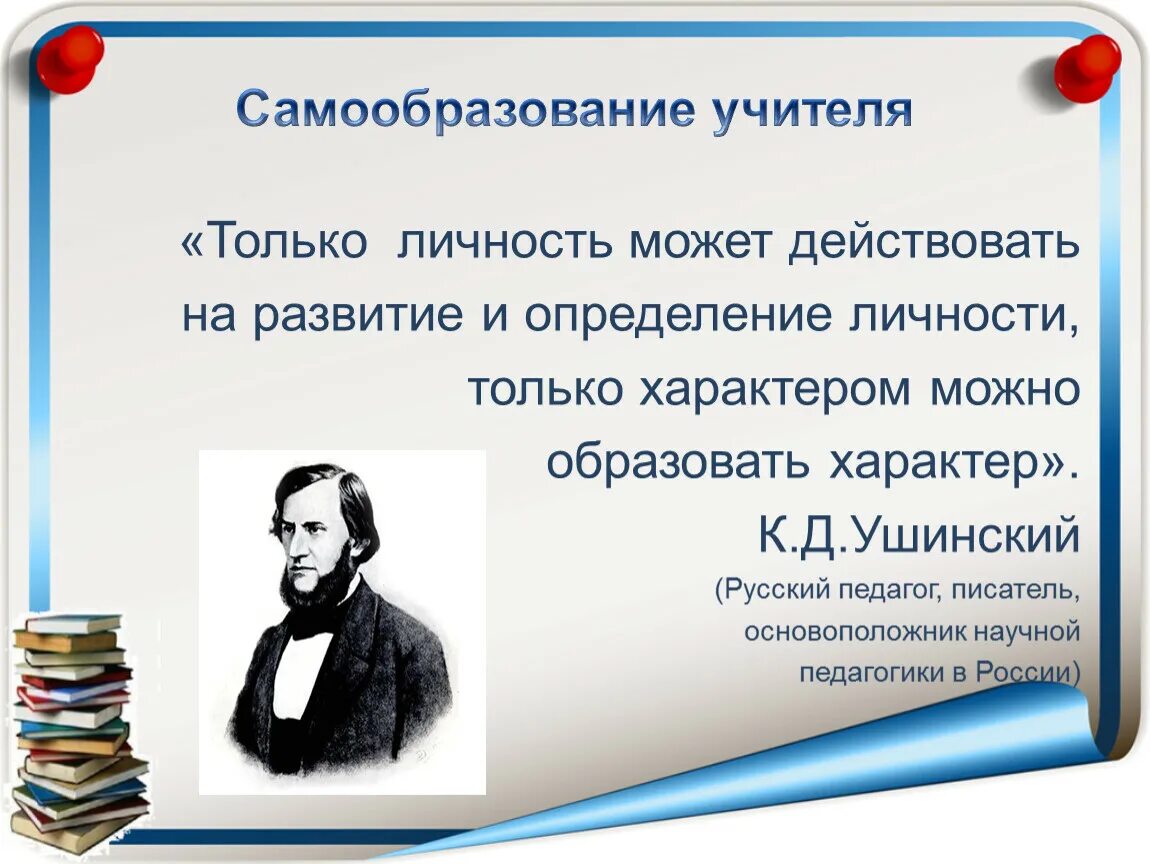 Самообразование учителя

«Только личность может действовать на развитие и определение личности, только характером можно образовать характер».

К.Д.Ушинский

(Русский педагог, писатель, основоположник научной педагогики в России)